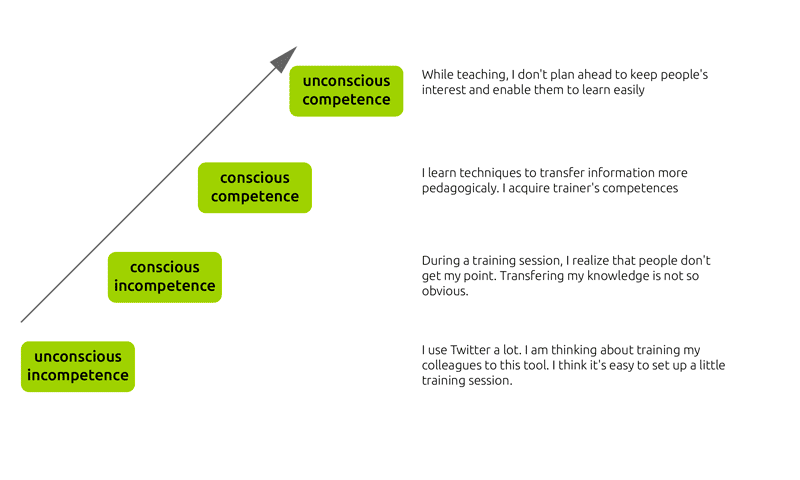 unconscious competence

While teaching, I don't plan ahead to keep people's interest and enable them to learn easily

conscious competence

I learn techniques to transfer information more pedagogicaly. I acquire trainer's competences

conscious incompetence

During a training session, I realize that people don't get my point. Transfering my knowledge is not so obvious.

unconscious incompetence

I use Twitter a lot. I am thinking about training my colleagues to this tool. I think it's easy to set up a little training session.